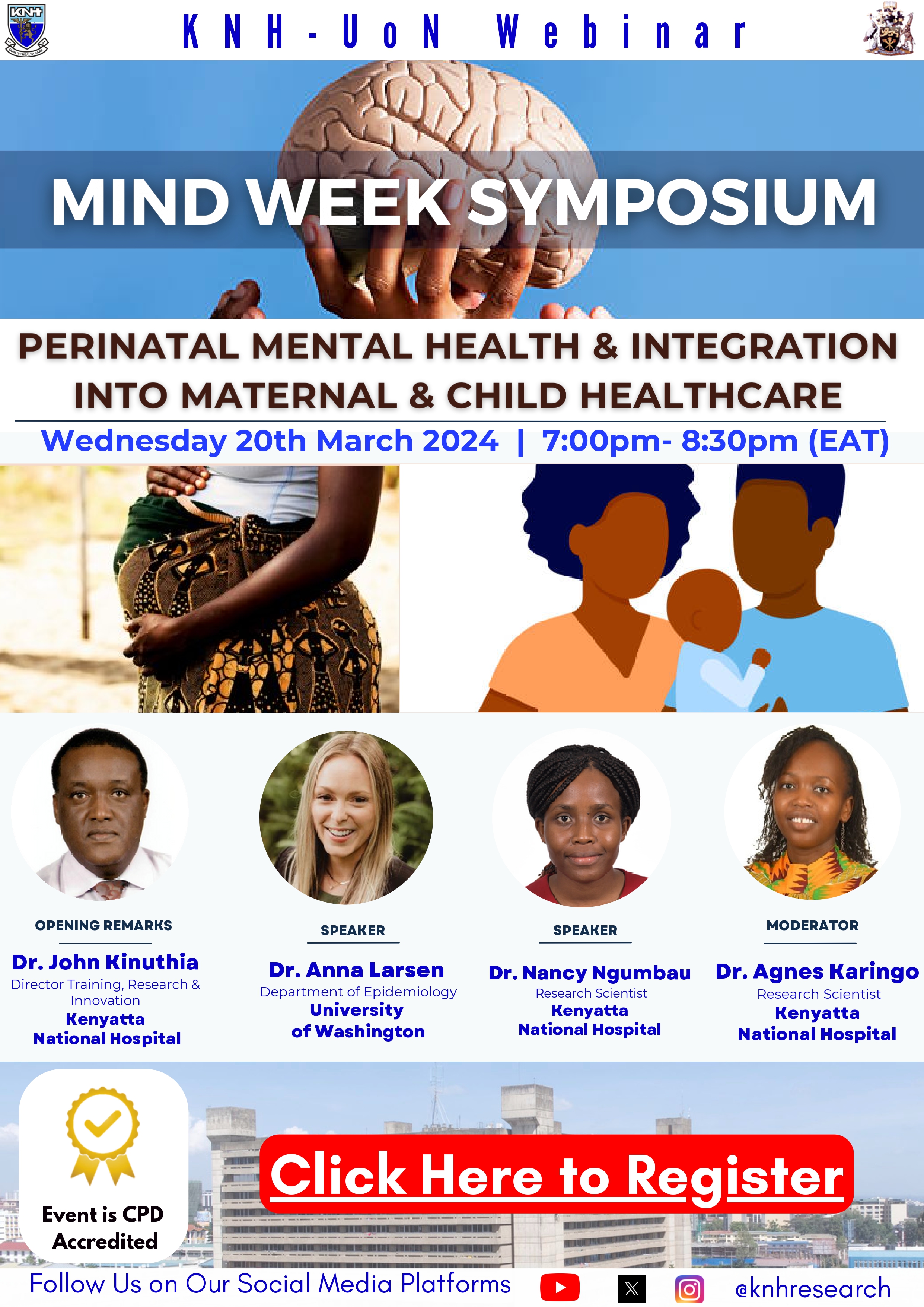 KNH

KNH-UoN Webinar

MIND WEEK SYMPOSIUM

PERINATAL MENTAL HEALTH & INTEGRATION INTO MATERNAL & CHILD HEALTHCARE

Wednesday 20th March 2024 | 7:00pm- 8:30pm (EAT)

OPENING REMARKS
Dr. John Kinuthia
Director Training, Research & Innovation
Kenyatta National Hospital

SPEAKER
Dr. Anna Larsen
Department of Epidemiology
University of Washington

SPEAKER
Dr. Nancy Ngumbau
Research Scientist
Kenyatta National Hospital

MODERATOR
Dr. Agnes Karingo
Research Scientist
Kenyatta National Hospital

Event is CPD Accredited

Click Here to Register

Follow Us on Our Social Media Platforms @knhresearch